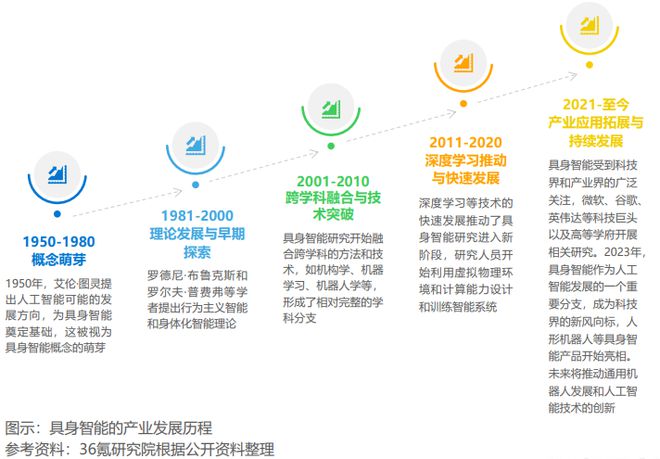 1950-1980
概念萌芽

1950年，艾伦·图灵提出人工智能可能的发展方向，为具身智能奠定基础，这被视为具身智能概念的萌芽

1981-2000
理论发展与早期探索

罗德尼·布鲁克斯和罗尔夫·普费弗等学者提出行为主义智能和身体化智能理论

2001-2010
跨学科融合与技术突破

具身智能研究开始融合跨学科的方法和技术，如机构学、机器学习、机器人学等，形成了相对完整的学科分支

2011-2020
深度学习推动与快速发展

深度学习等技术的快速发展推动了具身智能研究进入新阶段，研究人员开始利用虚拟物理环境和计算能力设计和训练智能系统

2021-至今
产业应用拓展与持续发展

具身智能受到科技界和产业界的广泛关注，微软、谷歌、英伟达等科技巨头以及高等学府开展相关研究。2023年，具身智能作为人工智能发展的一个重要分支，成为科技界的新风向标，人形机器人等具身智能产品开始亮相。未来将推动通用机器人发展和人工智能技术的创新

图示：具身智能的产业发展历程
参考资料：36氪研究院根据公开资料整理